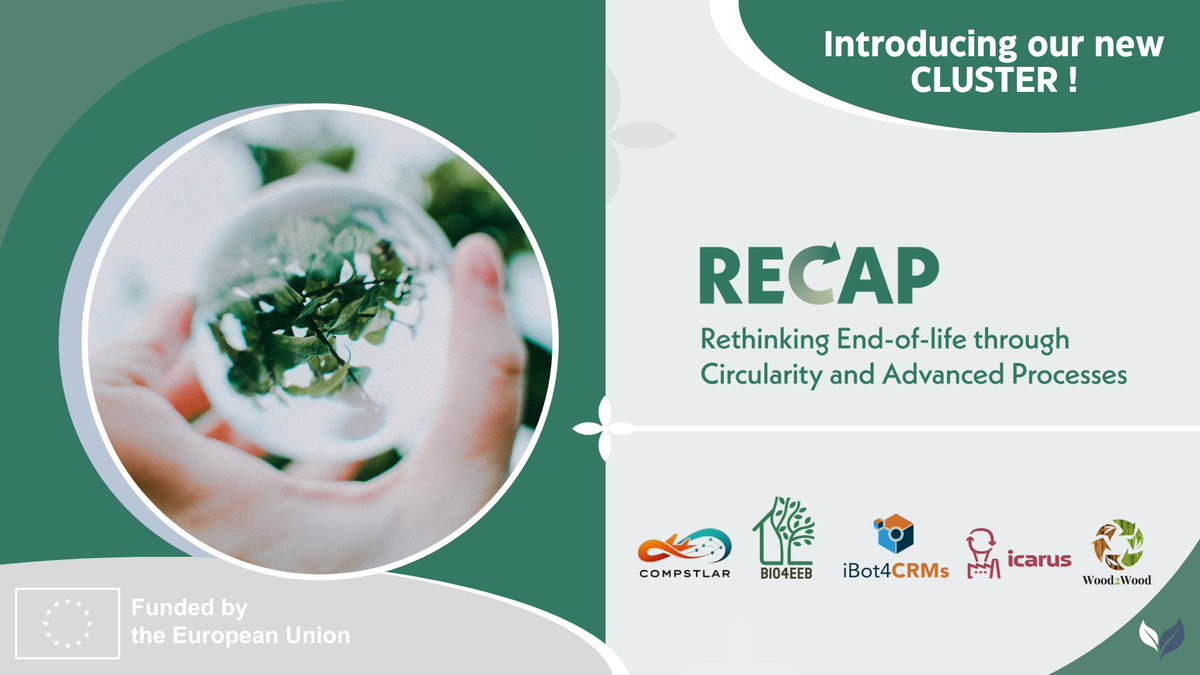 Introducing our new CLUSTER !

RECAP

Rethinking End-of-life through Circularity and Advanced Processes

COMPSTLAR

BIO4EEB

iBot4CRMs

icarus

Wood2Wood

Funded by the European Union